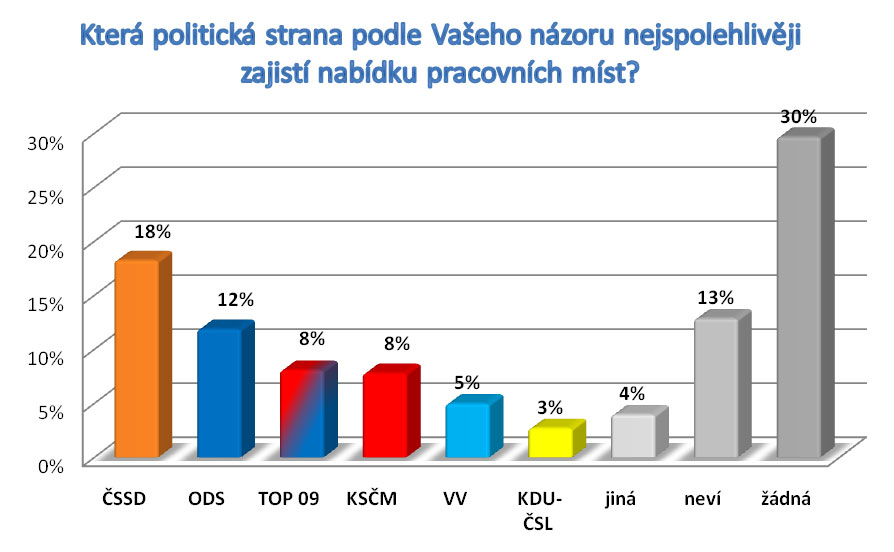 Která politická strana podle Vašeho názoru nejspolehlivěji zajistí nabídku pracovních míst?

30%
25%
20%
15%
10%
5%
0%

18%
12%
8%
8%
5%
3%
4%
13%
30%

ČSSD
ODS
TOP 09
KSČM
VV
KDU-ČSL
jiná
neví
žádná